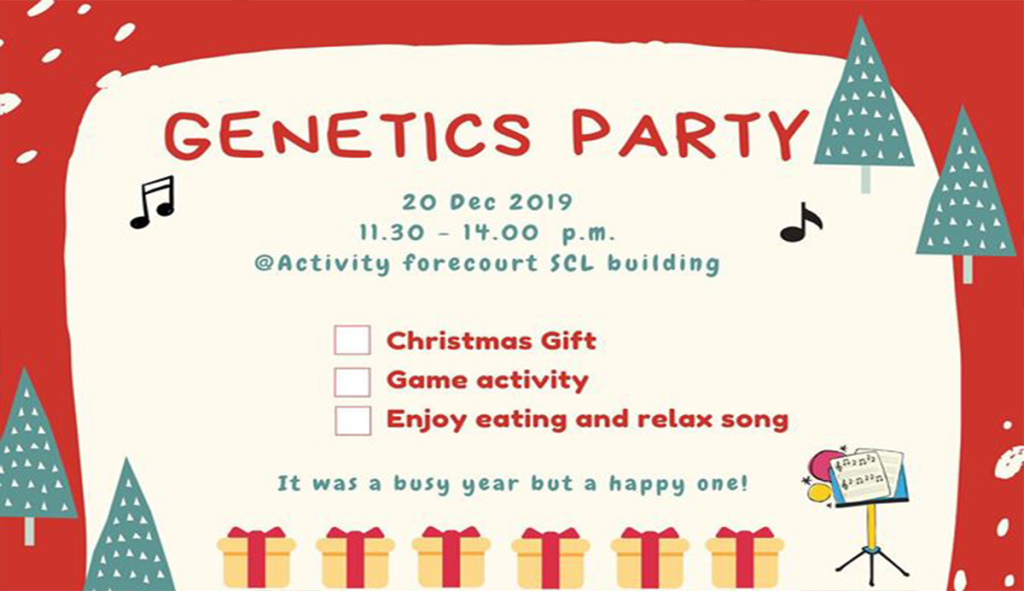 GENETICS PARTY

20 Dec 2019
11.30 - 14.00 p.m.
@Activity forecourt SCL building

Christmas Gift
Game activity
Enjoy eating and relax song

It was a busy year but a happy one!